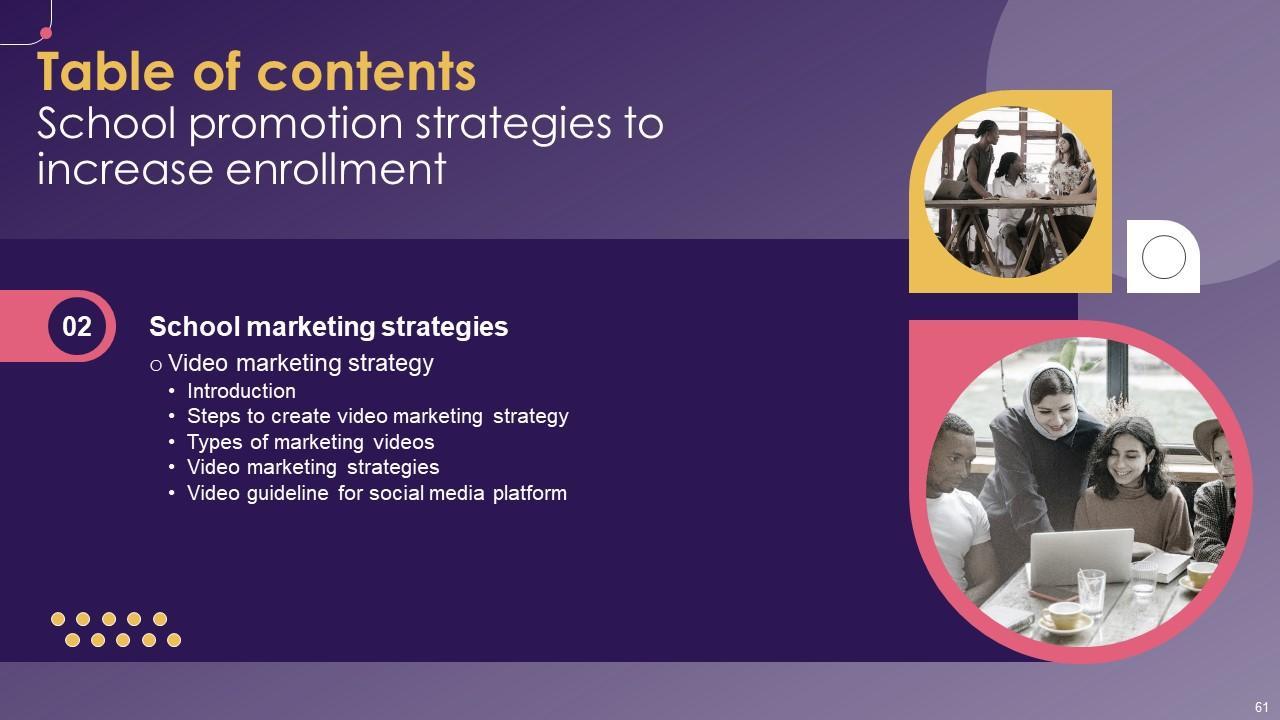 Table of contents
School promotion strategies to increase enrollment

02

School marketing strategies

o Video marketing strategy
• Introduction
• Steps to create video marketing strategy
• Types of marketing videos
• Video marketing strategies
• Video guideline for social media platform

61